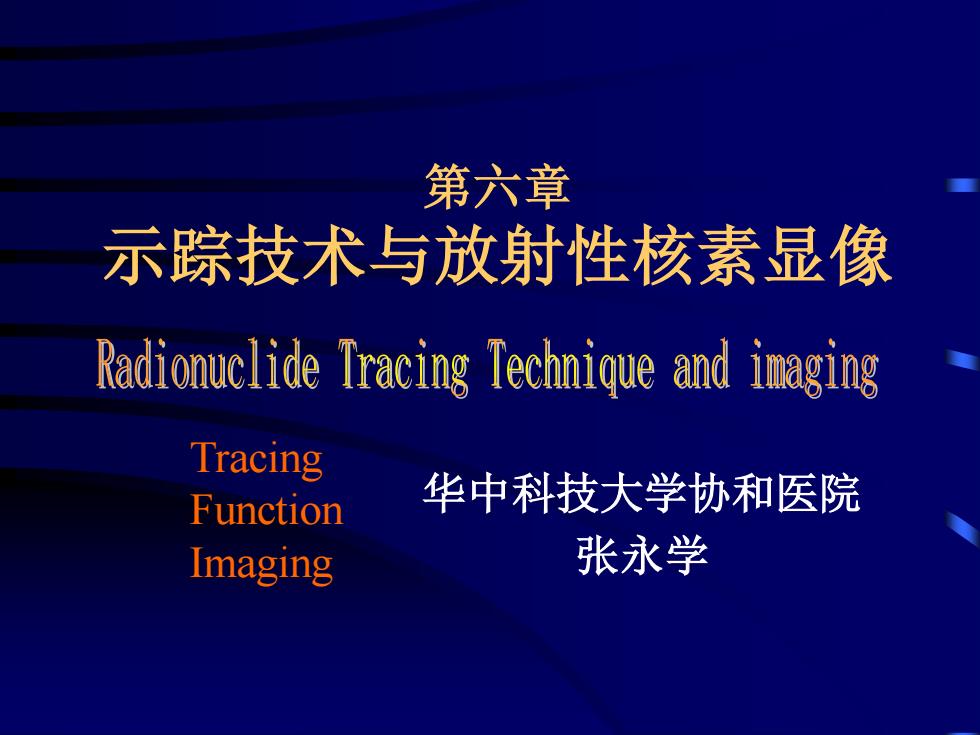 第六章
示踪技术与放射性核素显像

Radionuclide Tracing Technique and imaging

Tracing
Function
Imaging

华中科技大学协和医院
张永学